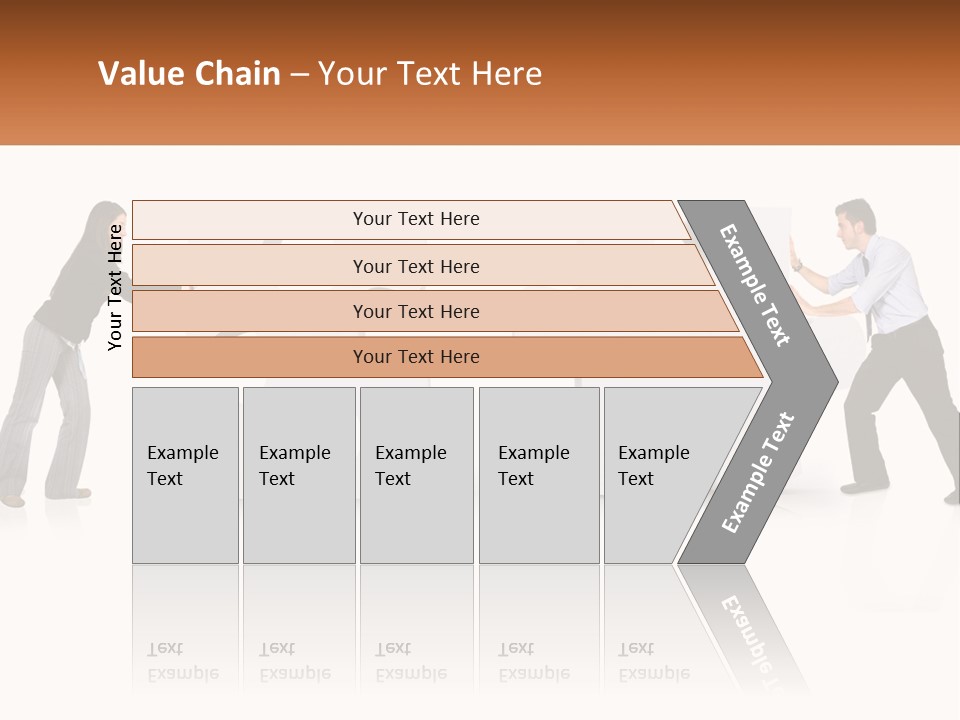 Value Chain – Your Text Here

Your Text Here

Your Text Here

Your Text Here

Your Text Here

Your Text Here

Example Text

Example Text

Example Text

Example Text

Example Text

Example Text

Example Text